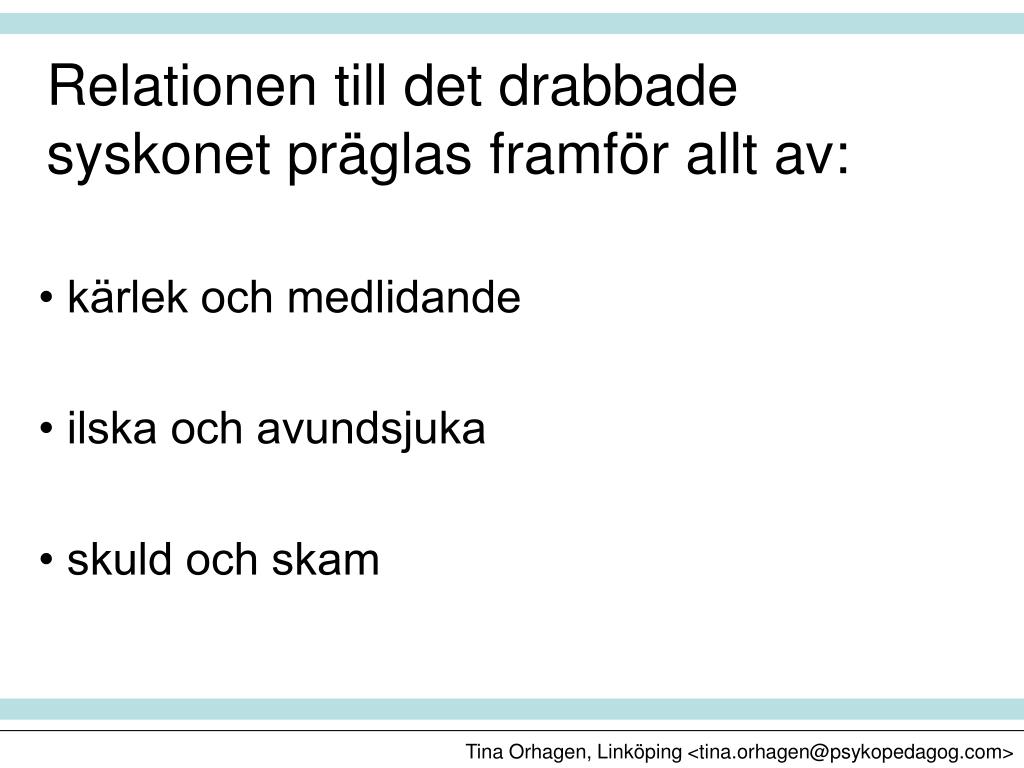 Relationen till det drabbade syskonet präglas framför allt av:

• kärlek och medlidande

• ilska och avundsjuka

• skuld och skam

Tina Orhagen, Linköping <tina.orhagen@psykopedagog.com>